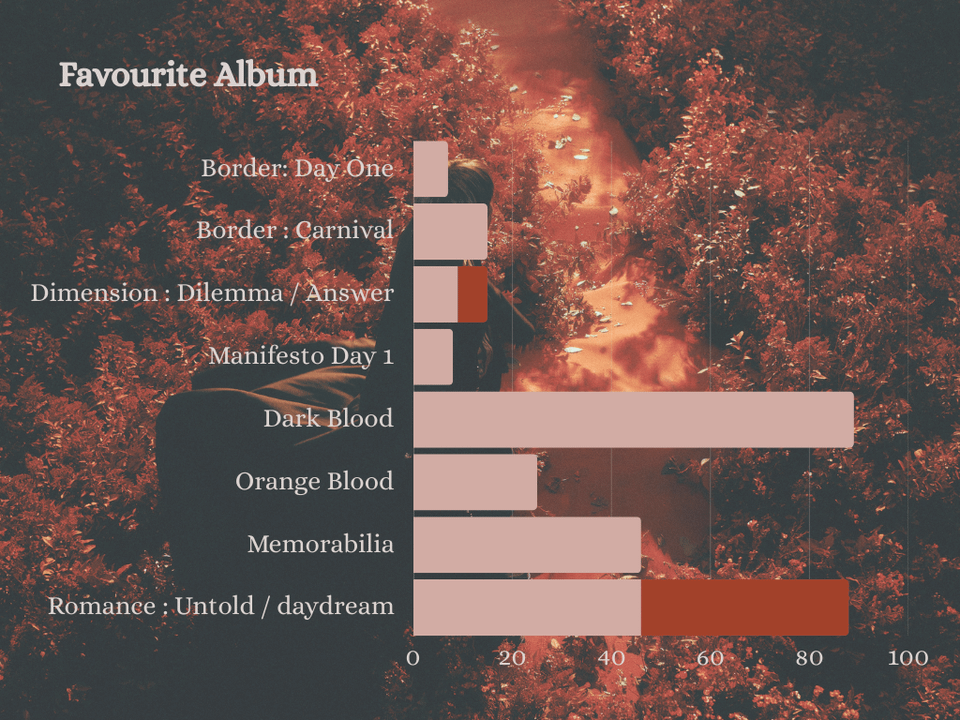 Favourite Album

Border: Day One
Border : Carnival
Dimension : Dilemma / Answer
Manifesto Day 1
Dark Blood
Orange Blood
Memorabilia
Romance : Untold / daydream

0 20 40 60 80 100